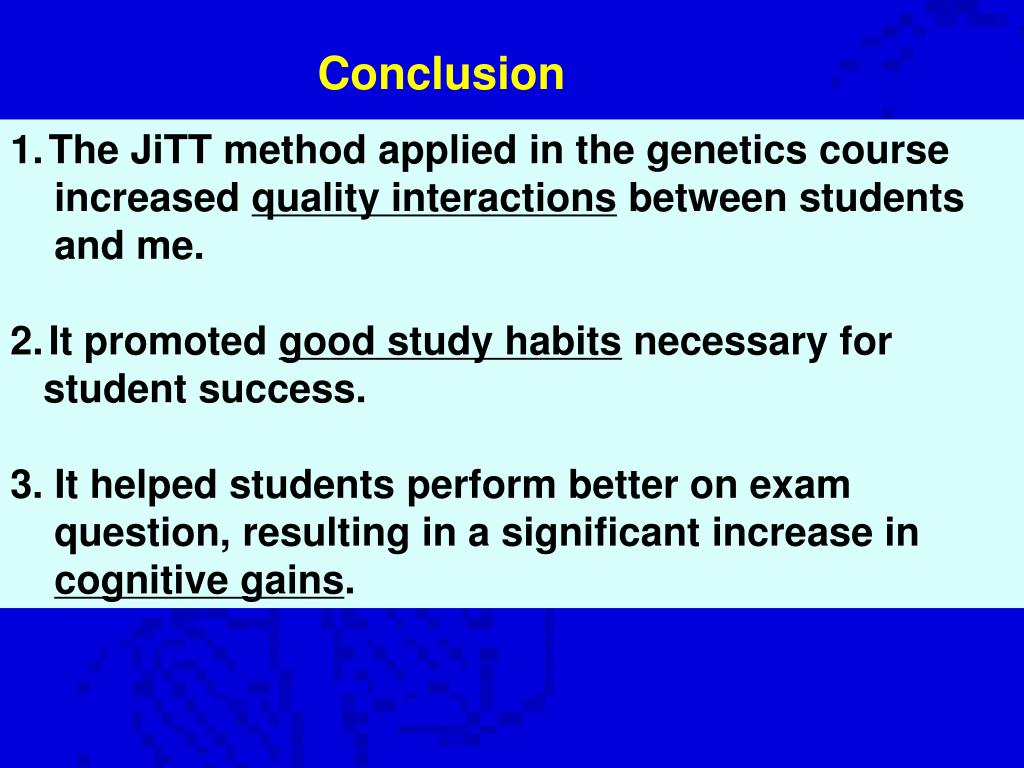 Conclusion

1. The JiTT method applied in the genetics course increased quality interactions between students and me.

2. It promoted good study habits necessary for student success.

3. It helped students perform better on exam question, resulting in a significant increase in cognitive gains.